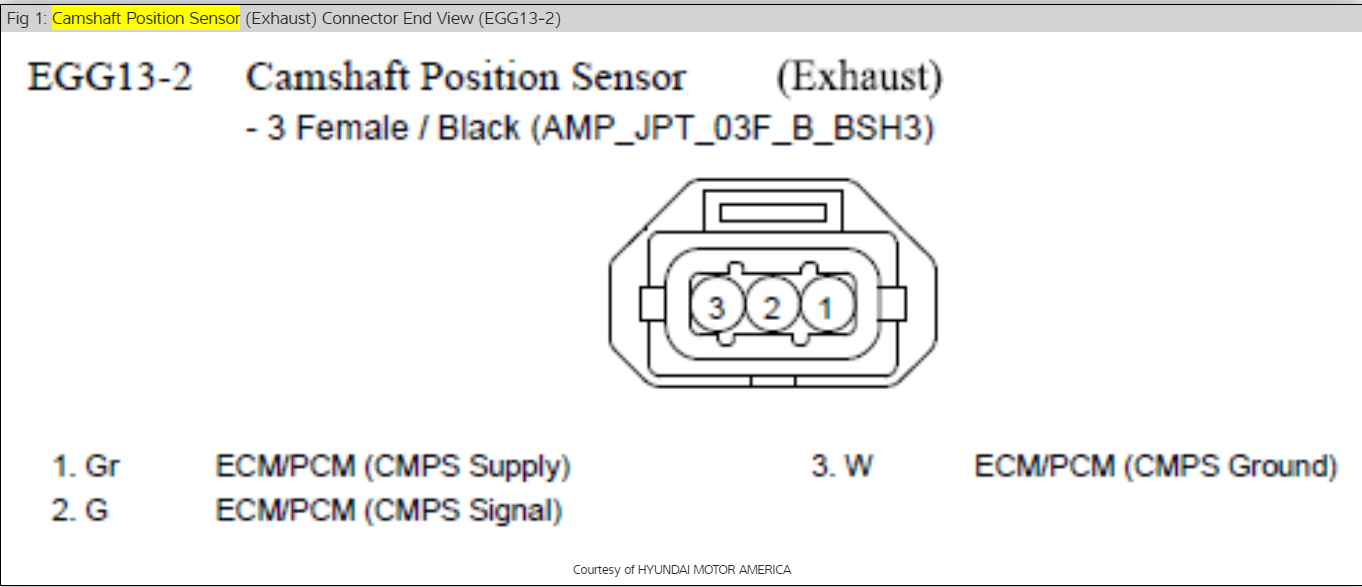 Fig 1: Camshaft Position Sensor (Exhaust) Connector End View (EGG13-2)

EGG13-2 Camshaft Position Sensor (Exhaust)
- 3 Female / Black (AMP_JPT_03F_B_BSH3)

3 2 1

1. Gr ECM/PCM (CMPS Supply)
2. G ECM/PCM (CMPS Signal)

3. W ECM/PCM (CMPS Ground)

Courtesy of HYUNDAI MOTOR AMERICA